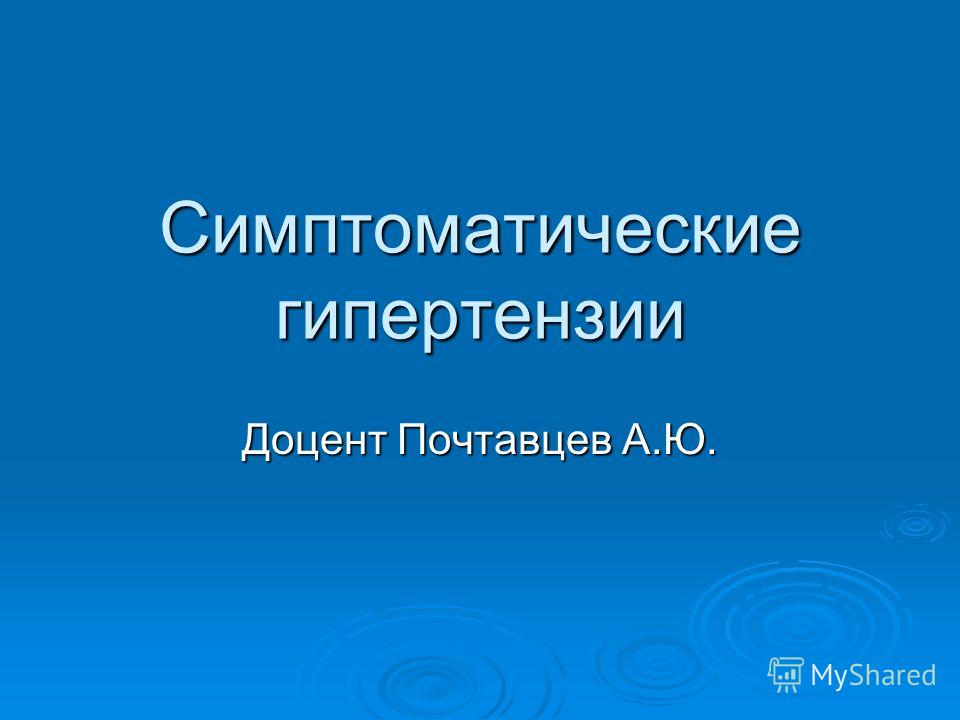 Симптоматические гипертензии

Доцент Почтавцев А.Ю.

MyShared